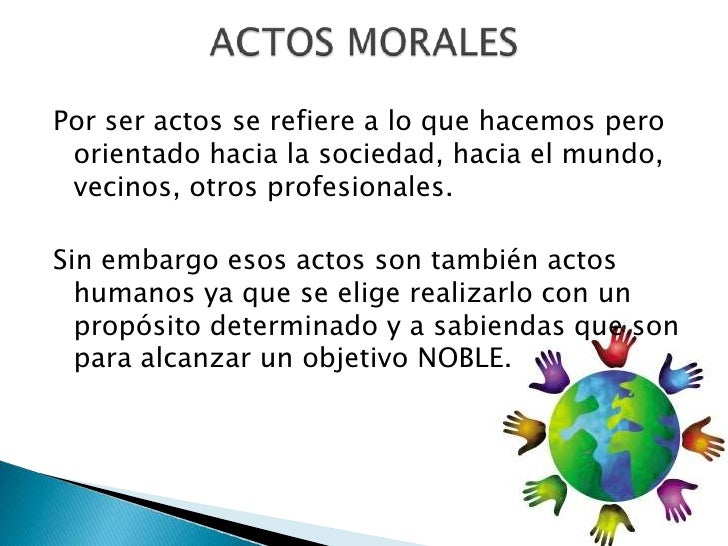 ACTOS MORALES

Por ser actos se refiere a lo que hacemos pero orientado hacia la sociedad, hacia el mundo, vecinos, otros profesionales.

Sin embargo esos actos son también actos humanos ya que se elige realizarlo con un propósito determinado y a sabiendas que son para alcanzar un objetivo NOBLE.